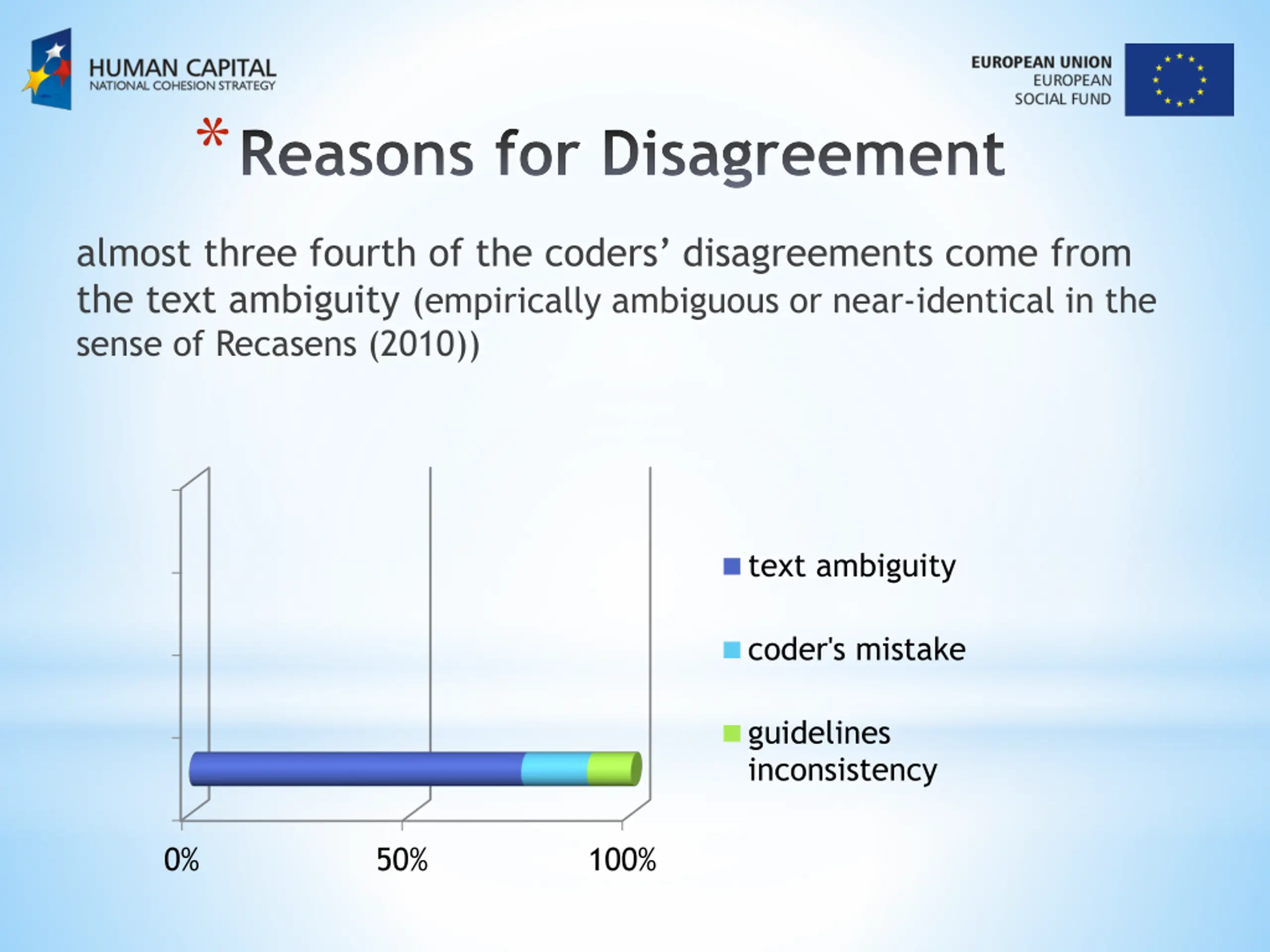 HUMAN CAPITAL
NATIONAL COHESION STRATEGY

EUROPEAN UNION
EUROPEAN
SOCIAL FUND

*Reasons for Disagreement

almost three fourth of the coders' disagreements come from the text ambiguity (empirically ambiguous or near-identical in the sense of Recasens (2010))

0%
50%
100%

text ambiguity
coder's mistake
guidelines inconsistency